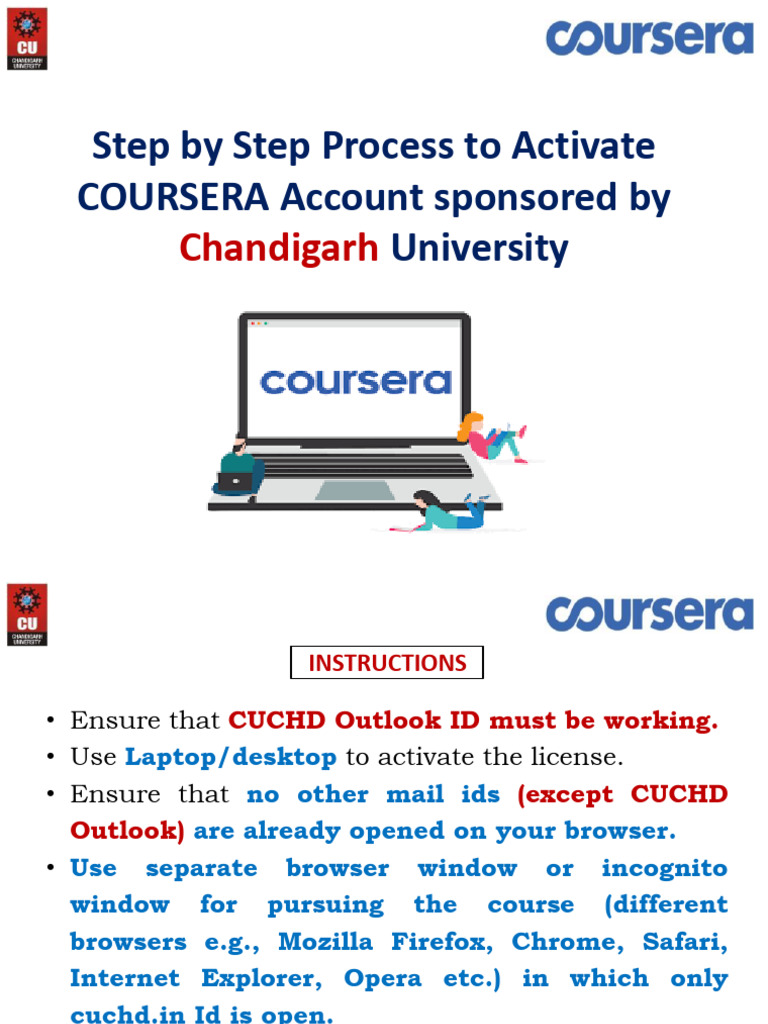 CU
CHANDIGARH UNIVERSITY

coursera

Step by Step Process to Activate COURSERA Account sponsored by Chandigarh University

coursera

CU
CHANDIGARH UNIVERSITY

coursera

INSTRUCTIONS

• Ensure that CUCHD Outlook ID must be working.
• Use Laptop/desktop to activate the license.
• Ensure that no other mail ids (except CUCHD Outlook) are already opened on your browser.
• Use separate browser window or incognito window for pursuing the course (different browsers e.g., Mozilla Firefox, Chrome, Safari, Internet Explorer, Opera etc.) in which only cuchd.in Id is open.